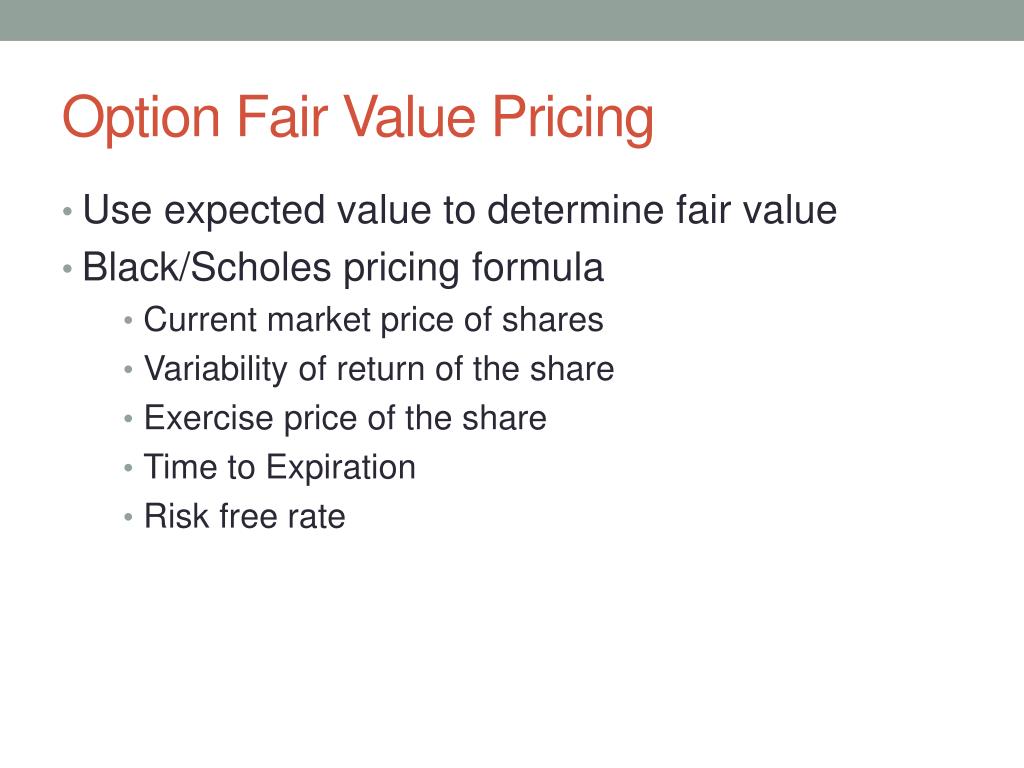 Option Fair Value Pricing

• Use expected value to determine fair value
• Black/Scholes pricing formula
  • Current market price of shares
  • Variability of return of the share
  • Exercise price of the share
  • Time to Expiration
  • Risk free rate